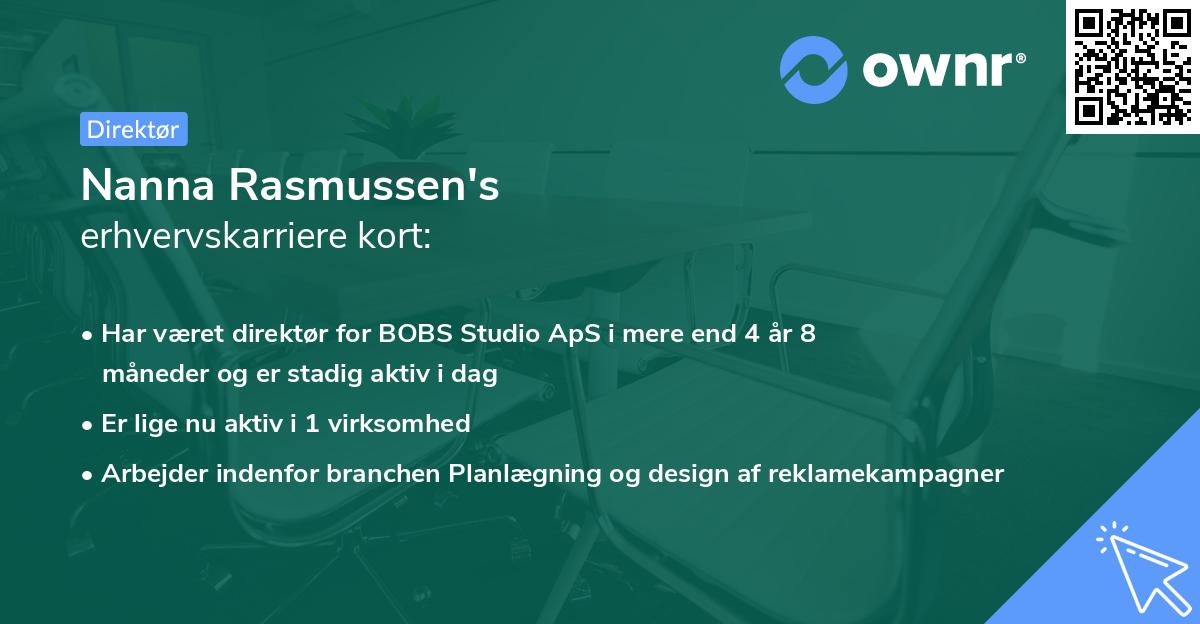 ownr®

Direktør

Nanna Rasmussen's
erhvervskarriere kort:

• Har været direktør for BOBS Studio ApS i mere end 4 år 8 måneder og er stadig aktiv i dag
• Er lige nu aktiv i 1 virksomhed
• Arbejder indenfor branchen Planlægning og design af reklamekampagner